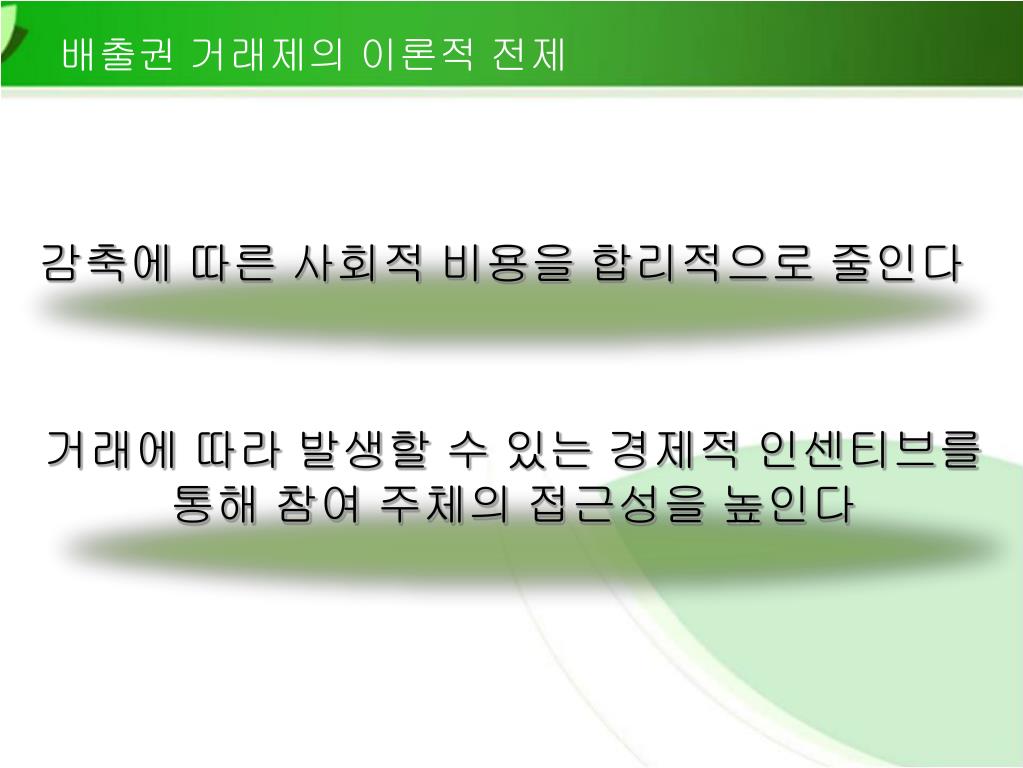 배출권 거래제의 이론적 전제

감축에 따른 사회적 비용을 합리적으로 줄인다

거래에 따라 발생할 수 있는 경제적 인센티브를 통해 참여 주체의 접근성을 높인다